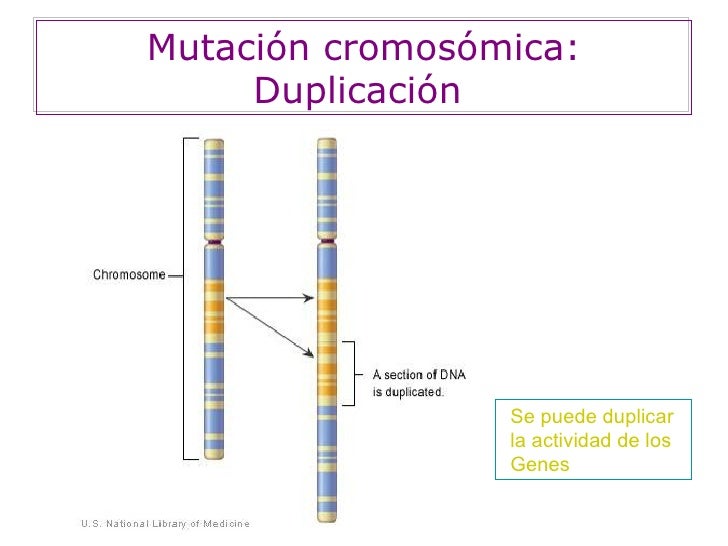 Mutación cromosómica: Duplicación

Chromosome

A section of DNA is duplicated.

Se puede duplicar la actividad de los Genes

U.S. National Library of Medicine